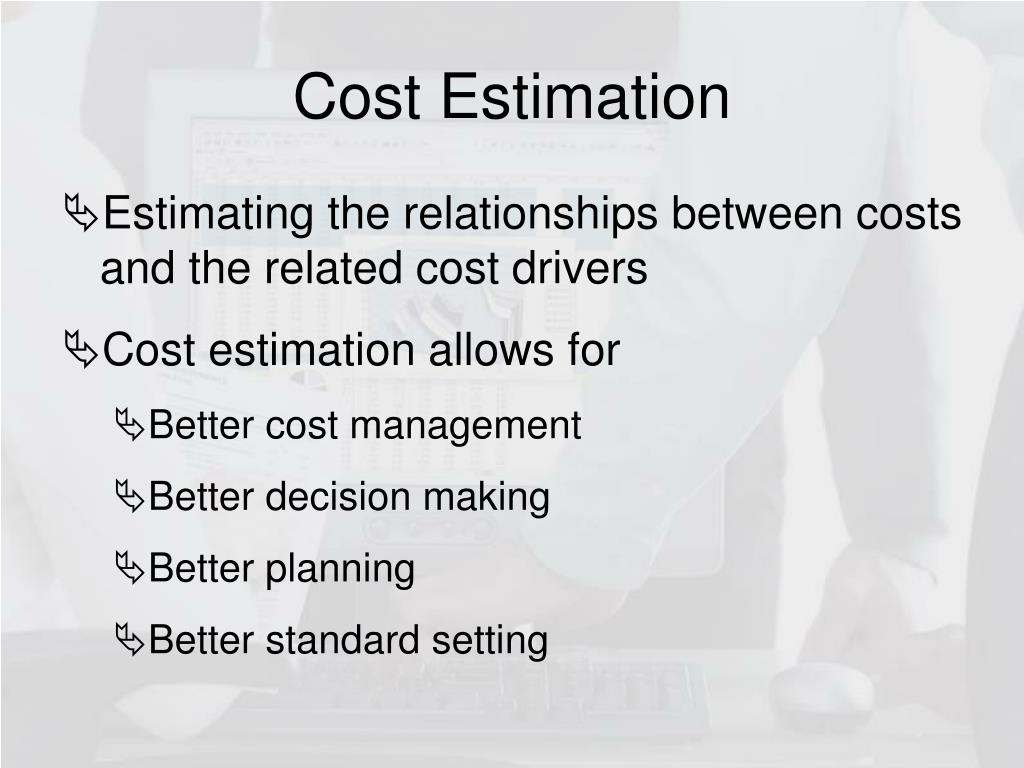 Cost Estimation

Estimating the relationships between costs and the related cost drivers

Cost estimation allows for

Better cost management

Better decision making

Better planning

Better standard setting